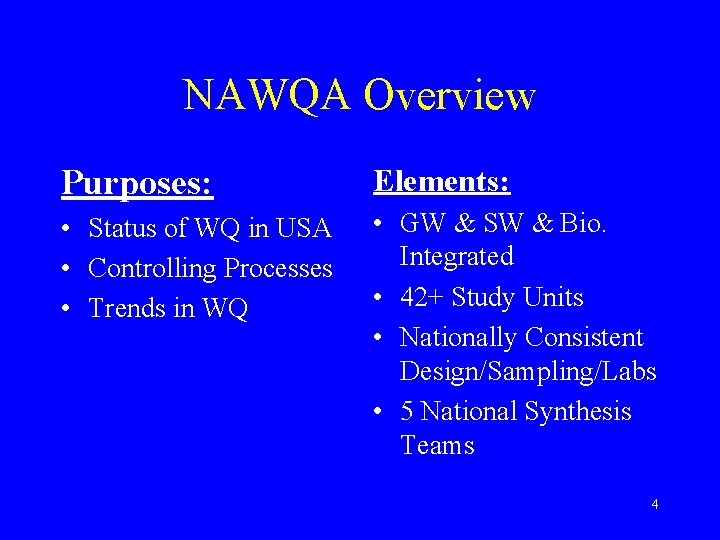 NAWQA Overview

Purposes:
• Status of WQ in USA
• Controlling Processes
• Trends in WQ

Elements:
• GW & SW & Bio. Integrated
• 42+ Study Units
• Nationally Consistent Design/Sampling/Labs
• 5 National Synthesis Teams

4